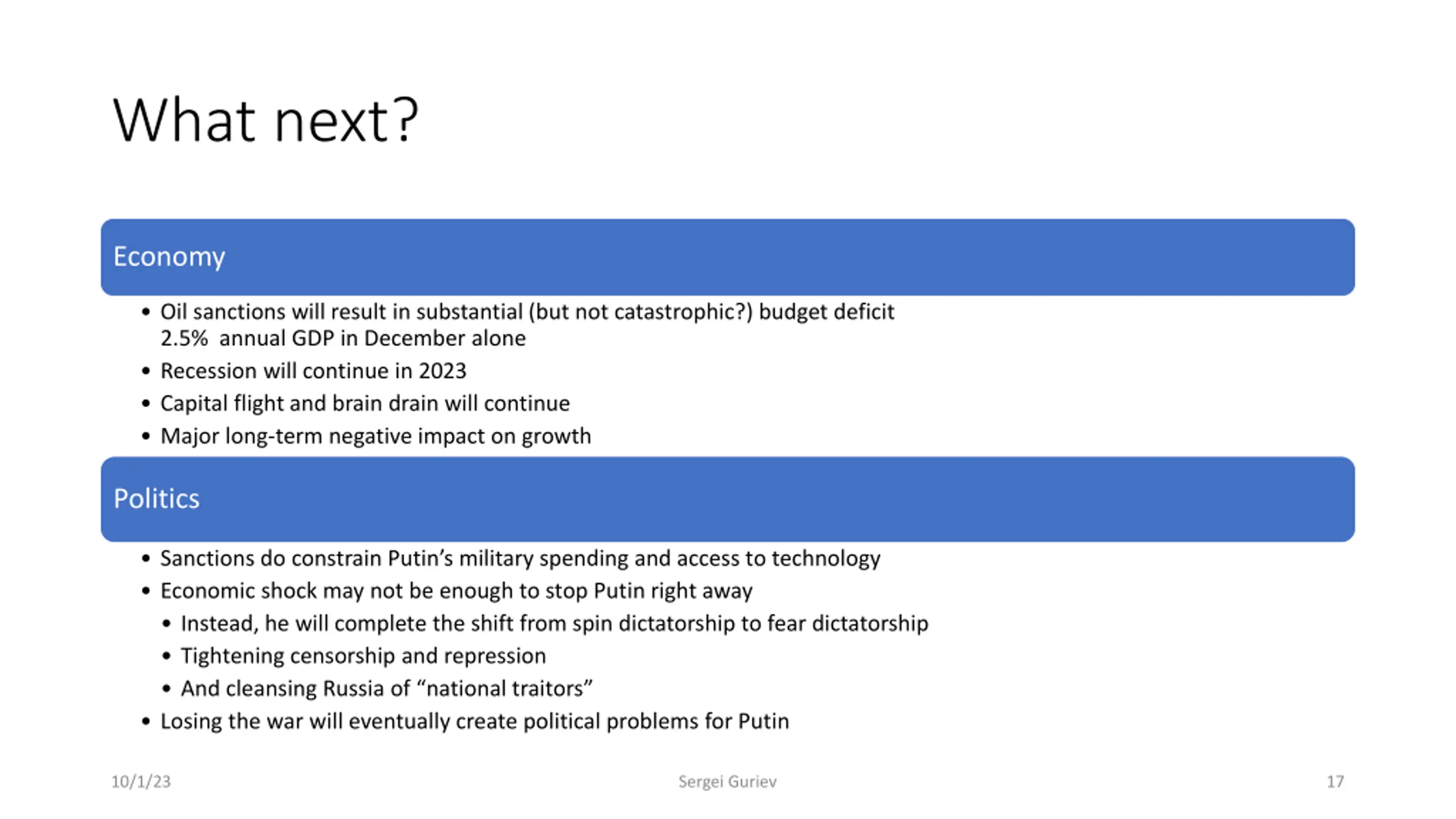 What next?

Economy

• Oil sanctions will result in substantial (but not catastrophic?) budget deficit 2.5% annual GDP in December alone
• Recession will continue in 2023
• Capital flight and brain drain will continue
• Major long-term negative impact on growth

Politics

• Sanctions do constrain Putin's military spending and access to technology
• Economic shock may not be enough to stop Putin right away
  • Instead, he will complete the shift from spin dictatorship to fear dictatorship
  • Tightening censorship and repression
  • And cleansing Russia of "national traitors"
• Losing the war will eventually create political problems for Putin

10/1/23 Sergei Guriev 17